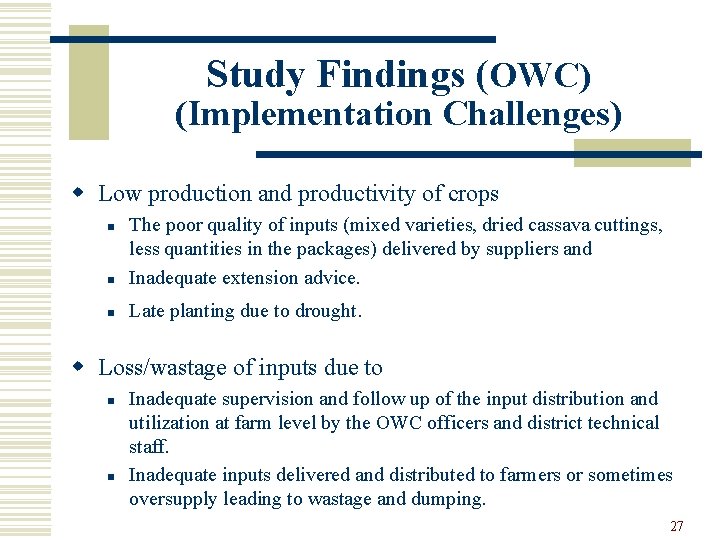 Study Findings (OWC)
(Implementation Challenges)

- Low production and productivity of crops
  - The poor quality of inputs (mixed varieties, dried cassava cuttings, less quantities in the packages) delivered by suppliers and
  - Inadequate extension advice.
  - Late planting due to drought.

- Loss/wastage of inputs due to
  - Inadequate supervision and follow up of the input distribution and utilization at farm level by the OWC officers and district technical staff.
  - Inadequate inputs delivered and distributed to farmers or sometimes oversupply leading to wastage and dumping.

27